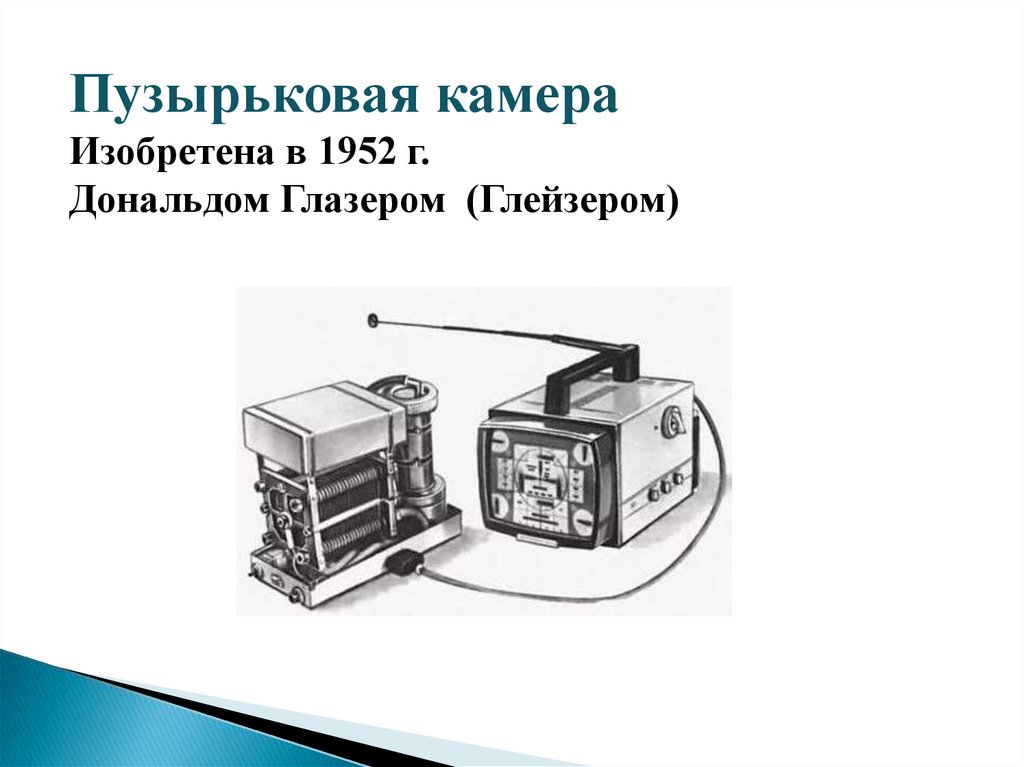 Пузырьковая камера
Изобретена в 1952 г.
Дональдом Глазером (Глейзером)